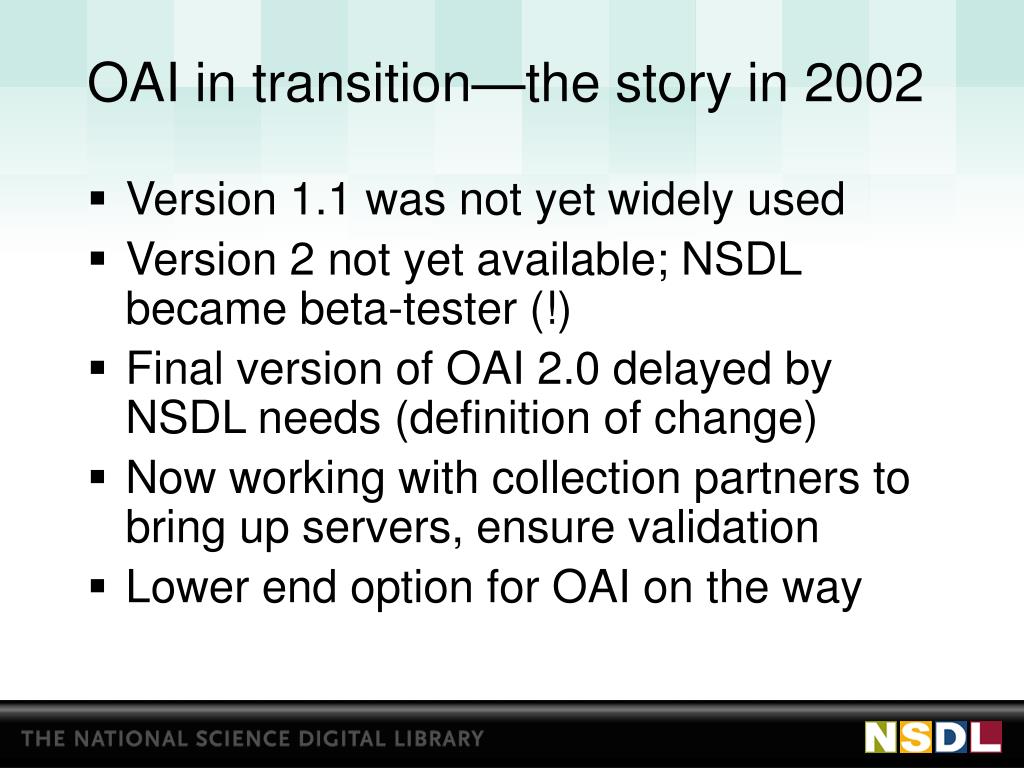 OAI in transition—the story in 2002

▪ Version 1.1 was not yet widely used
▪ Version 2 not yet available; NSDL became beta-tester (!)
▪ Final version of OAI 2.0 delayed by NSDL needs (definition of change)
▪ Now working with collection partners to bring up servers, ensure validation
▪ Lower end option for OAI on the way

THE NATIONAL SCIENCE DIGITAL LIBRARY
NSDL